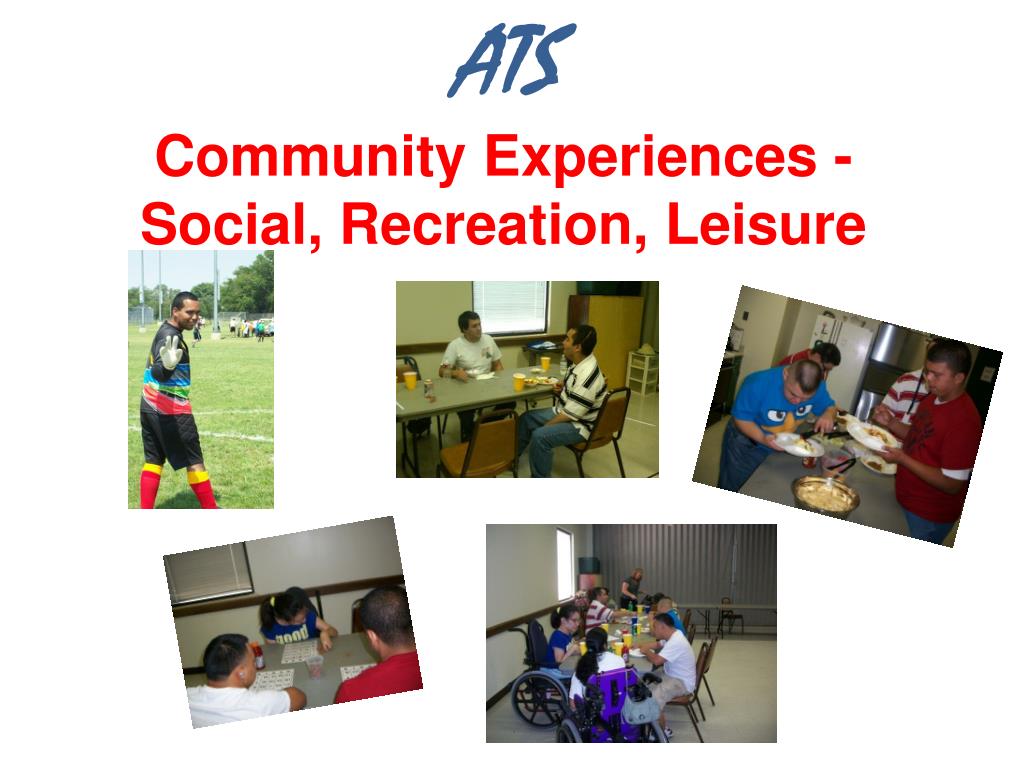 ATS

Community Experiences - Social, Recreation, Leisure